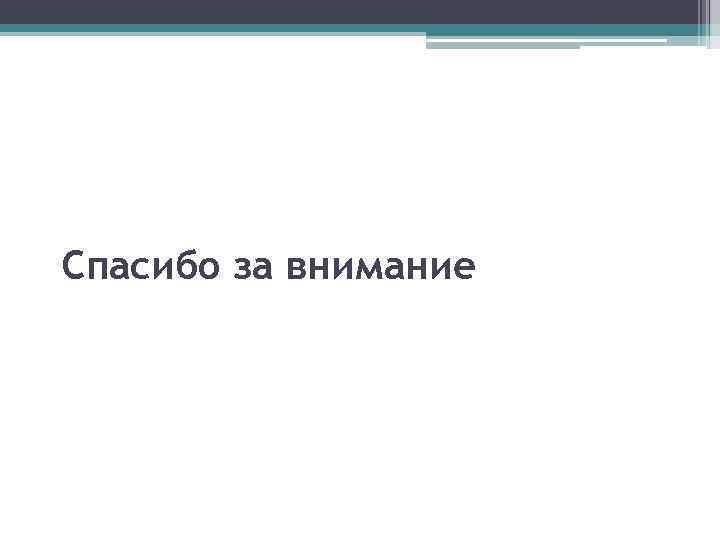 Спасибо за внимание